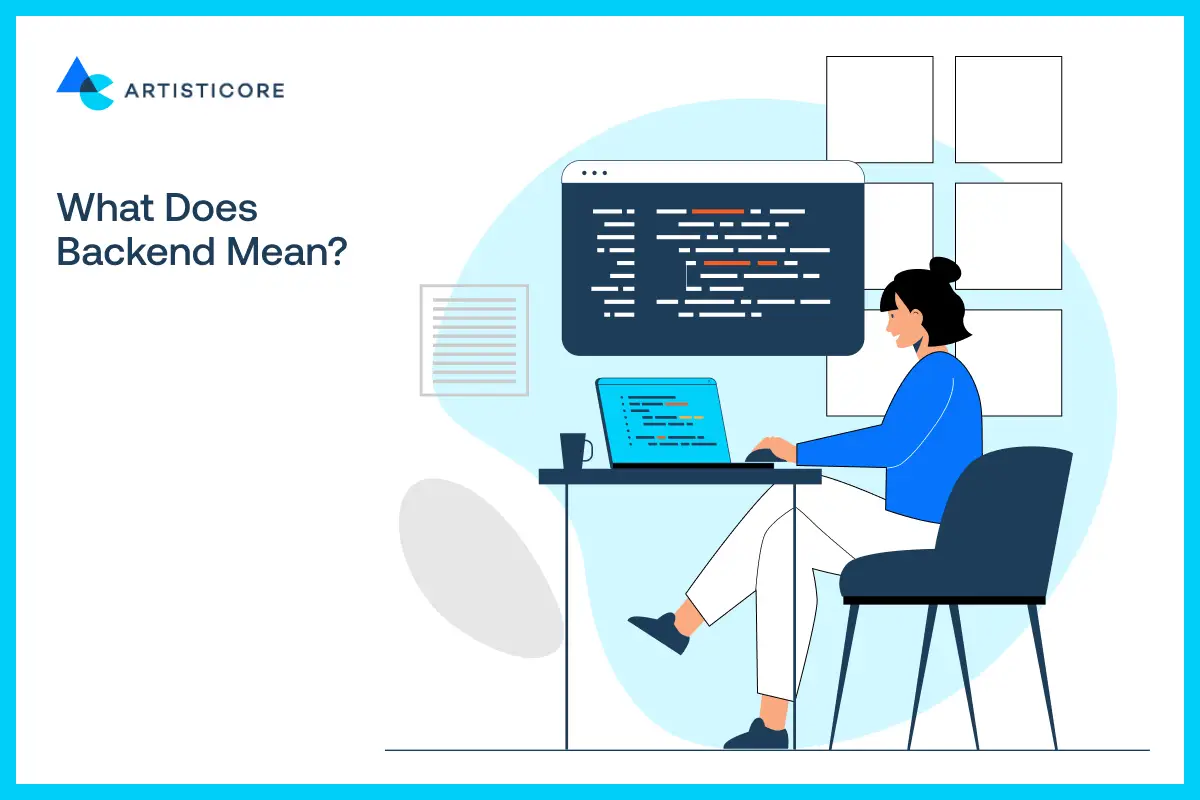 ARTISTICORE

What Does Backend Mean?